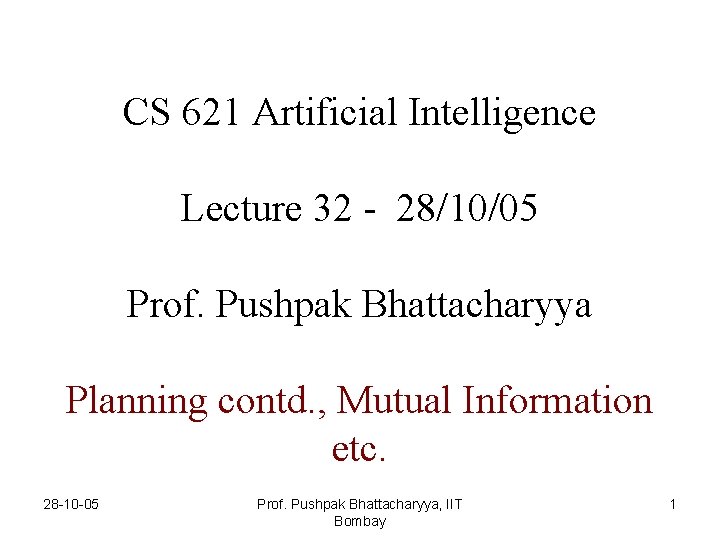 CS 621 Artificial Intelligence

Lecture 32 - 28/10/05

Prof. Pushpak Bhattacharyya

Planning contd., Mutual Information etc.

28-10-05

Prof. Pushpak Bhattacharyya, IIT Bombay

1